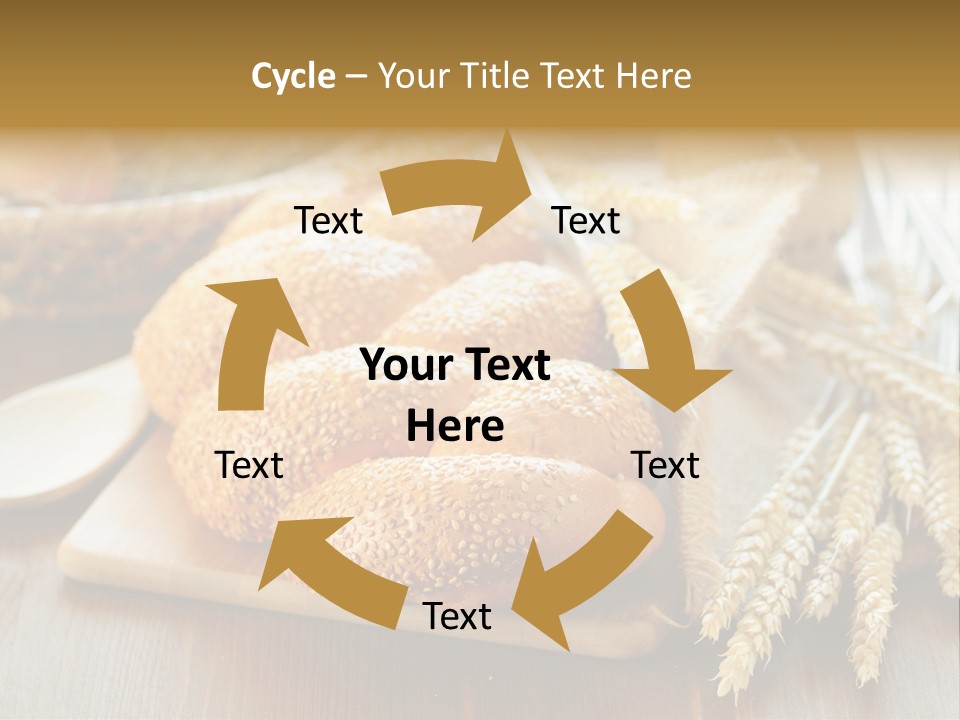 Cycle – Your Title Text Here

Text

Text

Your Text Here

Text

Text

Text